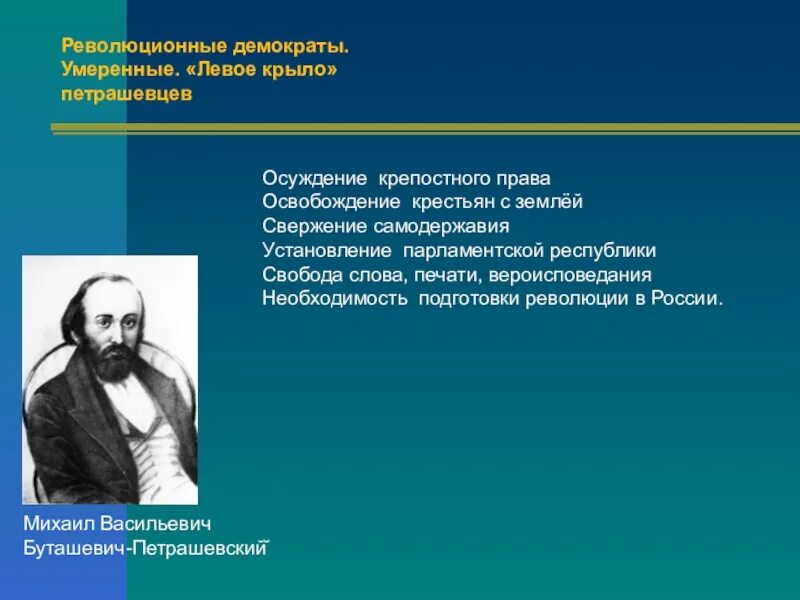 Революционные демократы. Умеренные. «Левое крыло» петрашевцев

Осуждение крепостного права
Освобождение крестьян с землёй
Свержение самодержавия
Установление парламентской республики
Свобода слова, печати, вероисповедания
Необходимость подготовки революции в России.

Михаил Васильевич
Буташевич-Петрашевский